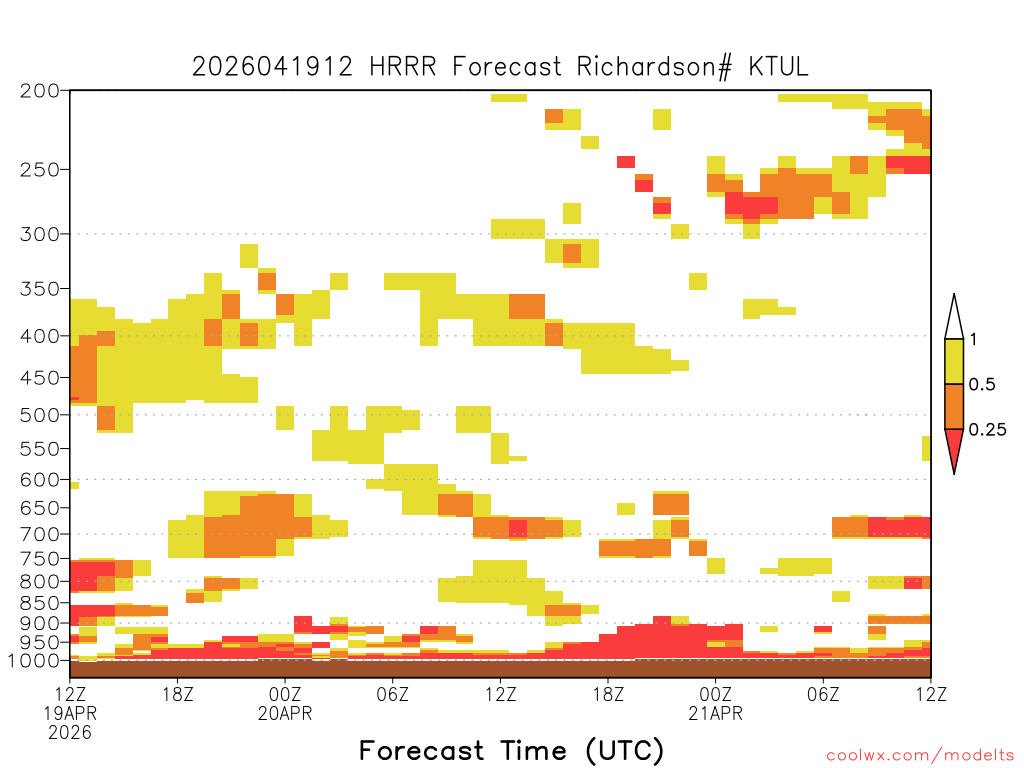 2026041912 HRRR Forecast Richardson# KTUL

200
250
300
350
400
450
500
550
600
650
700
750
800
850
900
950
1000

1
0.5
0.25

12Z 19APR 2026
18Z
00Z 20APR
06Z
12Z
18Z
00Z 21APR
06Z
12Z

Forecast Time (UTC)

coolwx.com/modelts